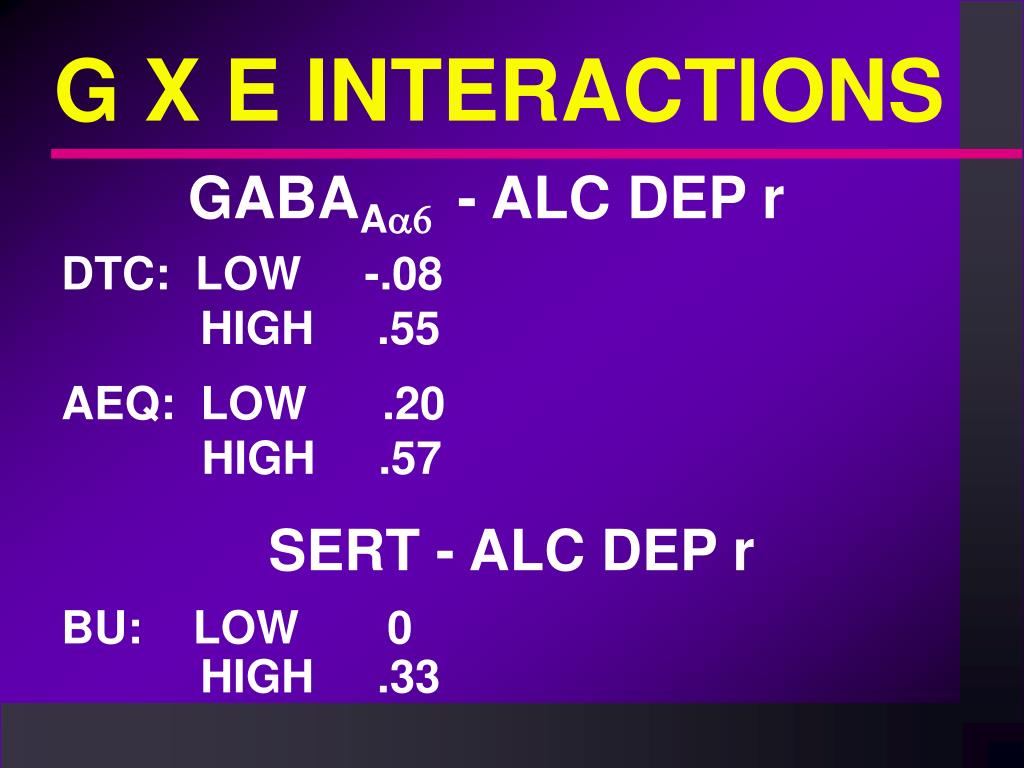 G X E INTERACTIONS

$GABA_{A\alpha6}$ - ALC DEP r

DTC: LOW -.08
HIGH .55

AEQ: LOW .20
HIGH .57

SERT - ALC DEP r

BU: LOW 0
HIGH .33